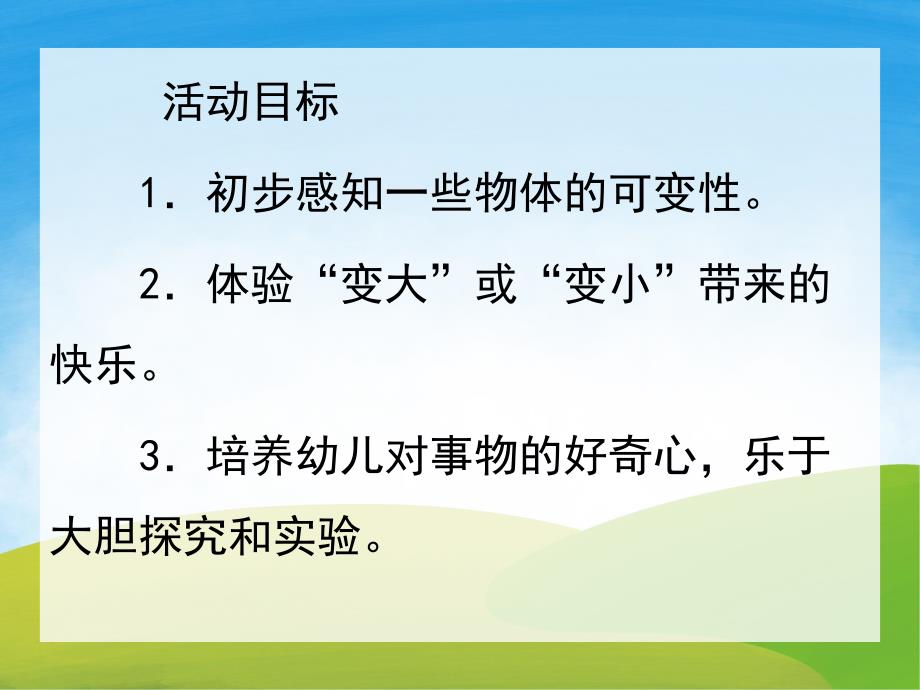 活动目标

1．初步感知一些物体的可变性。

2．体验“变大”或“变小”带来的快乐。

3．培养幼儿对事物的好奇心，乐于大胆探究和实验。